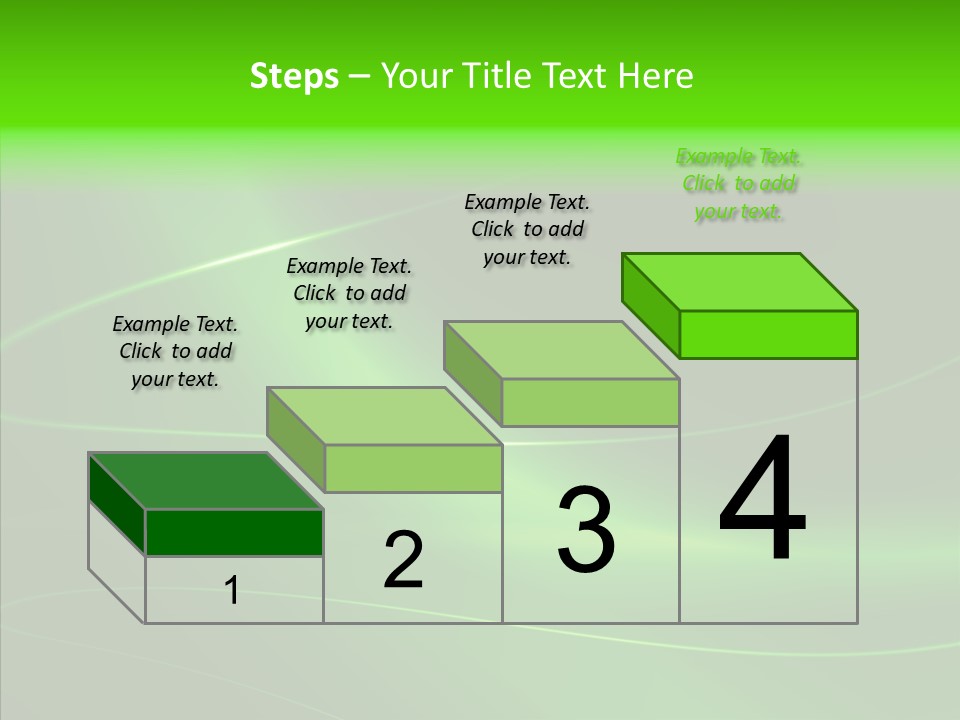 Steps – Your Title Text Here

Example Text. Click to add your text.

Example Text. Click to add your text.

Example Text. Click to add your text.

Example Text. Click to add your text.

1

2

3

4